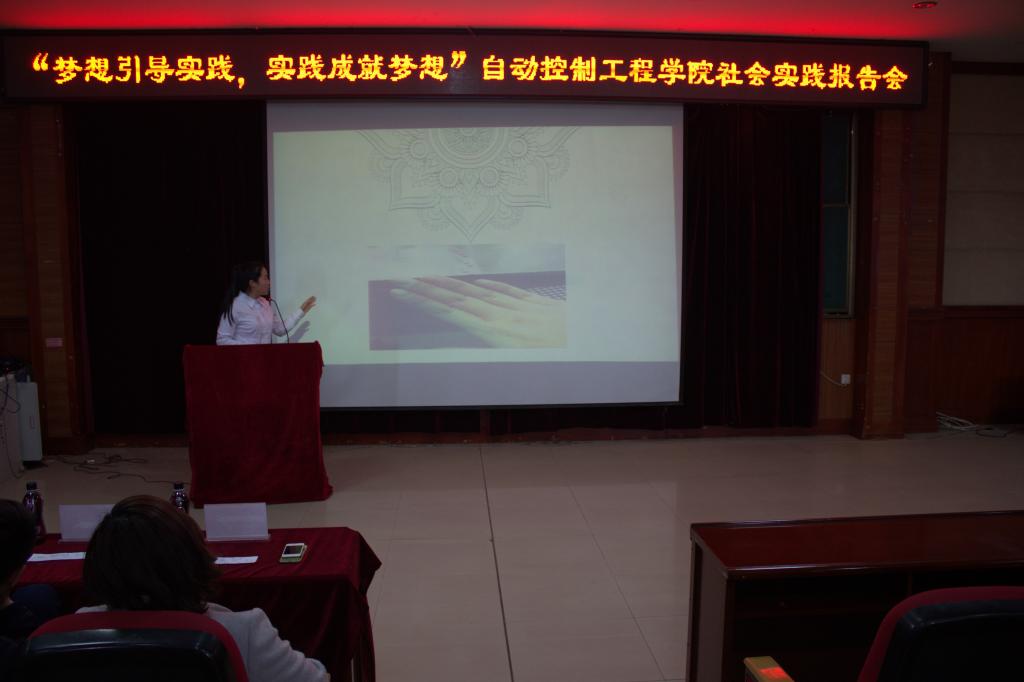 “梦想引导实践，实践成就梦想”自动控制工程学院社会实践报告会